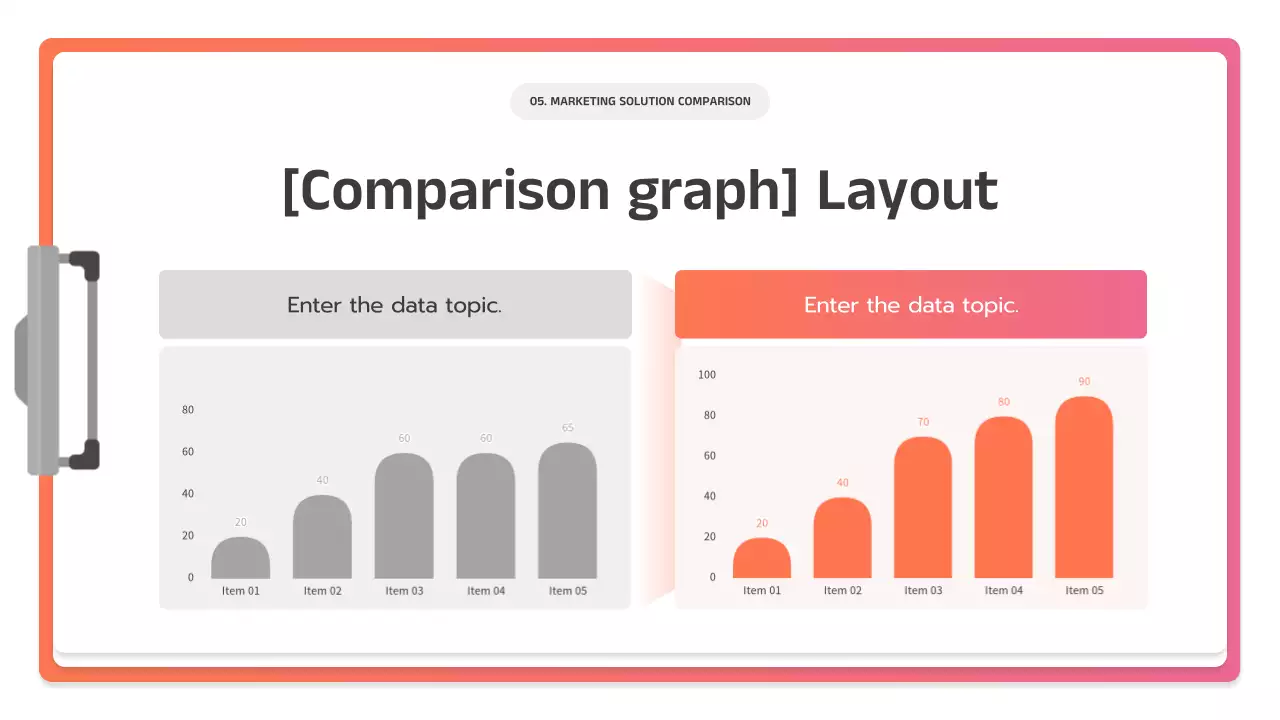 05. MARKETING SOLUTION COMPARISON

[Comparison graph] Layout

Enter the data topic.

80
60
40
20
0

20 40 60 60 65

Item 01 Item 02 Item 03 Item 04 Item 05

Enter the data topic.

100
80
60
40
20
0

20 40 70 80 90

Item 01 Item 02 Item 03 Item 04 Item 05